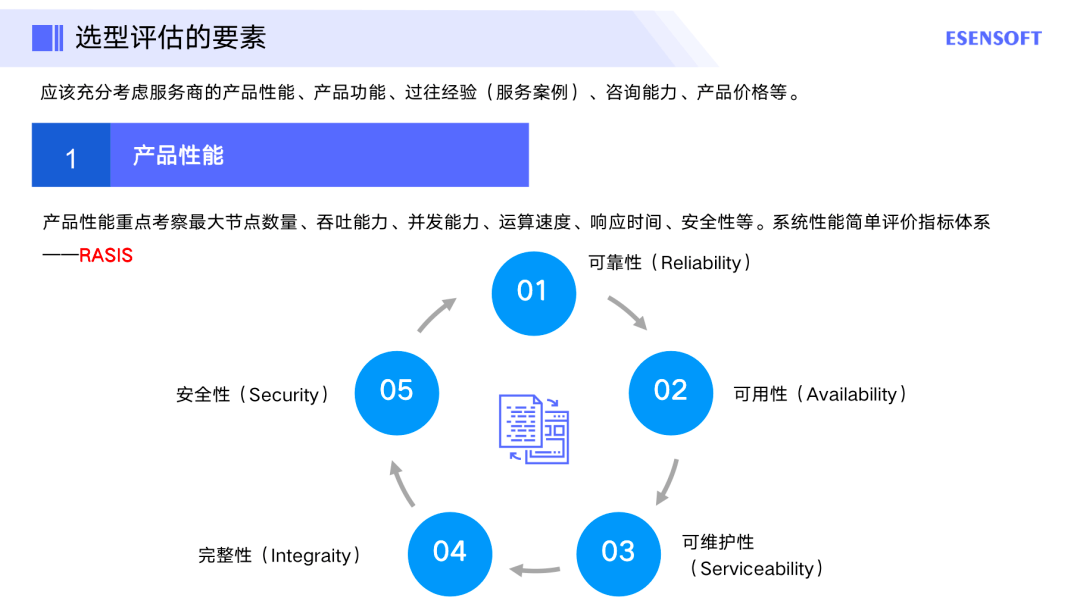 选型评估的要素

ESENSOFT

应该充分考虑服务商的产品性能、产品功能、过往经验（服务案例）、咨询能力、产品价格等。

1 产品性能

产品性能重点考察最大节点数量、吞吐能力、并发能力、运算速度、响应时间、安全性等。系统性能简单评价指标体系——RASIS

01 可靠性（Reliability）

02 可用性（Availability）

03 可维护性（Serviceability）

04 完整性（Integraity）

05 安全性（Security）